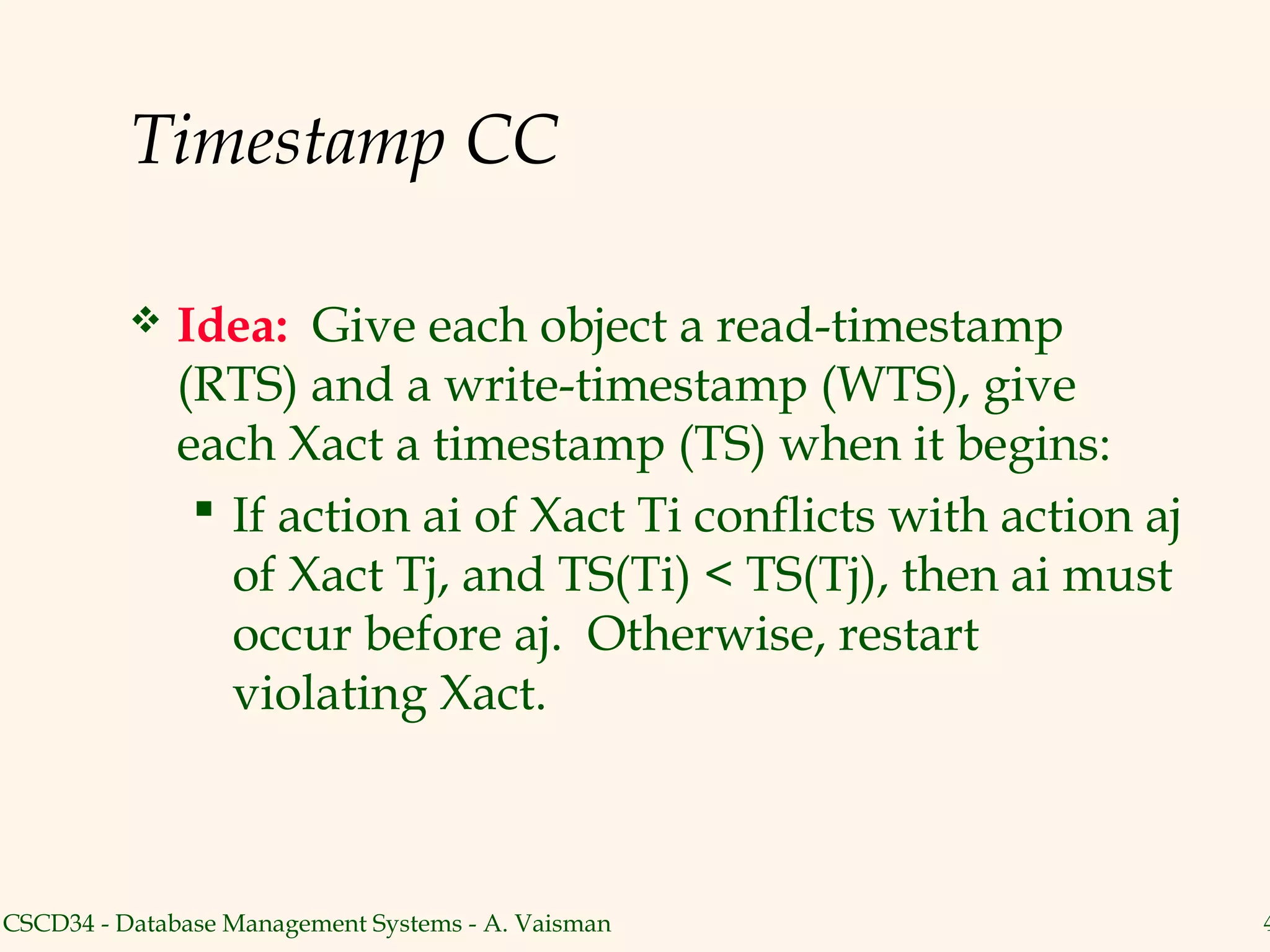 Timestamp CC

❖ Idea: Give each object a read-timestamp (RTS) and a write-timestamp (WTS), give each Xact a timestamp (TS) when it begins:

▪ If action ai of Xact Ti conflicts with action aj of Xact Tj, and TS(Ti) < TS(Tj), then ai must occur before aj. Otherwise, restart violating Xact.

CSCD34 - Database Management Systems - A. Vaisman

4